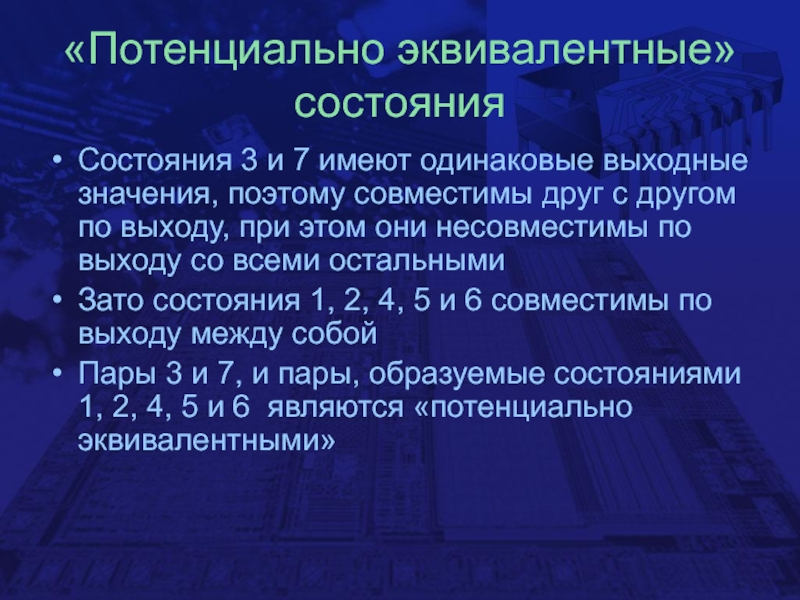 «Потенциально эквивалентные» состояния

• Состояния 3 и 7 имеют одинаковые выходные значения, поэтому совместимы друг с другом по выходу, при этом они несовместимы по выходу со всеми остальными
• Зато состояния 1, 2, 4, 5 и 6 совместимы по выходу между собой
• Пары 3 и 7, и пары, образуемые состояниями 1, 2, 4, 5 и 6 являются «потенциально эквивалентными»